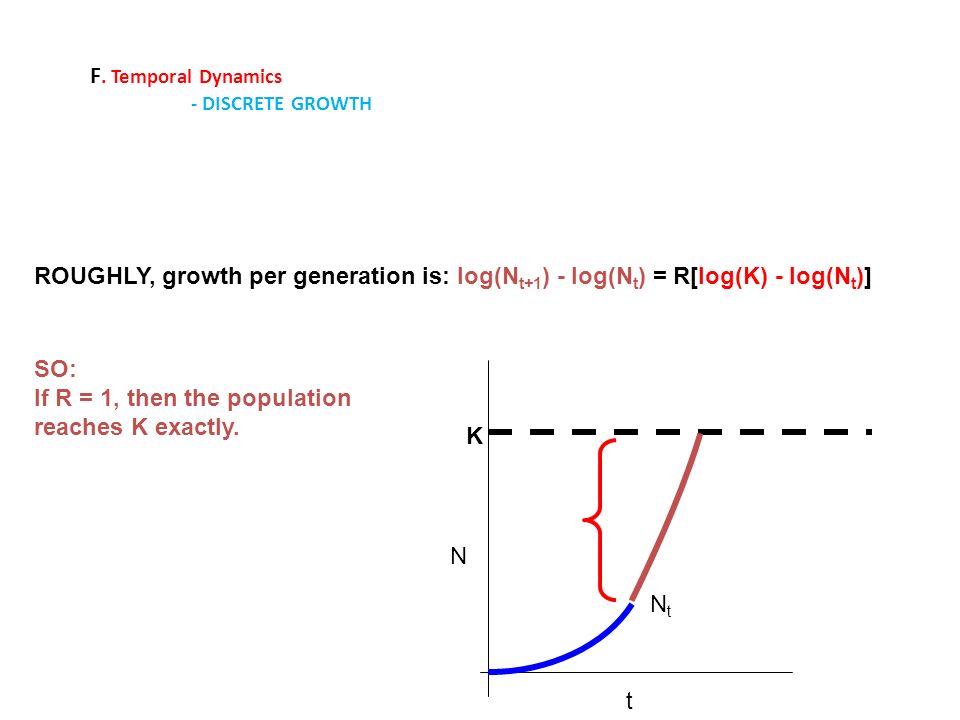 F. Temporal Dynamics

- DISCRETE GROWTH

ROUGHLY, growth per generation is: $\log(N_{t+1}) - \log(N_t) = R[\log(K) - \log(N_t)]$

SO:
If R = 1, then the population reaches K exactly.

K

N

$N_t$

t